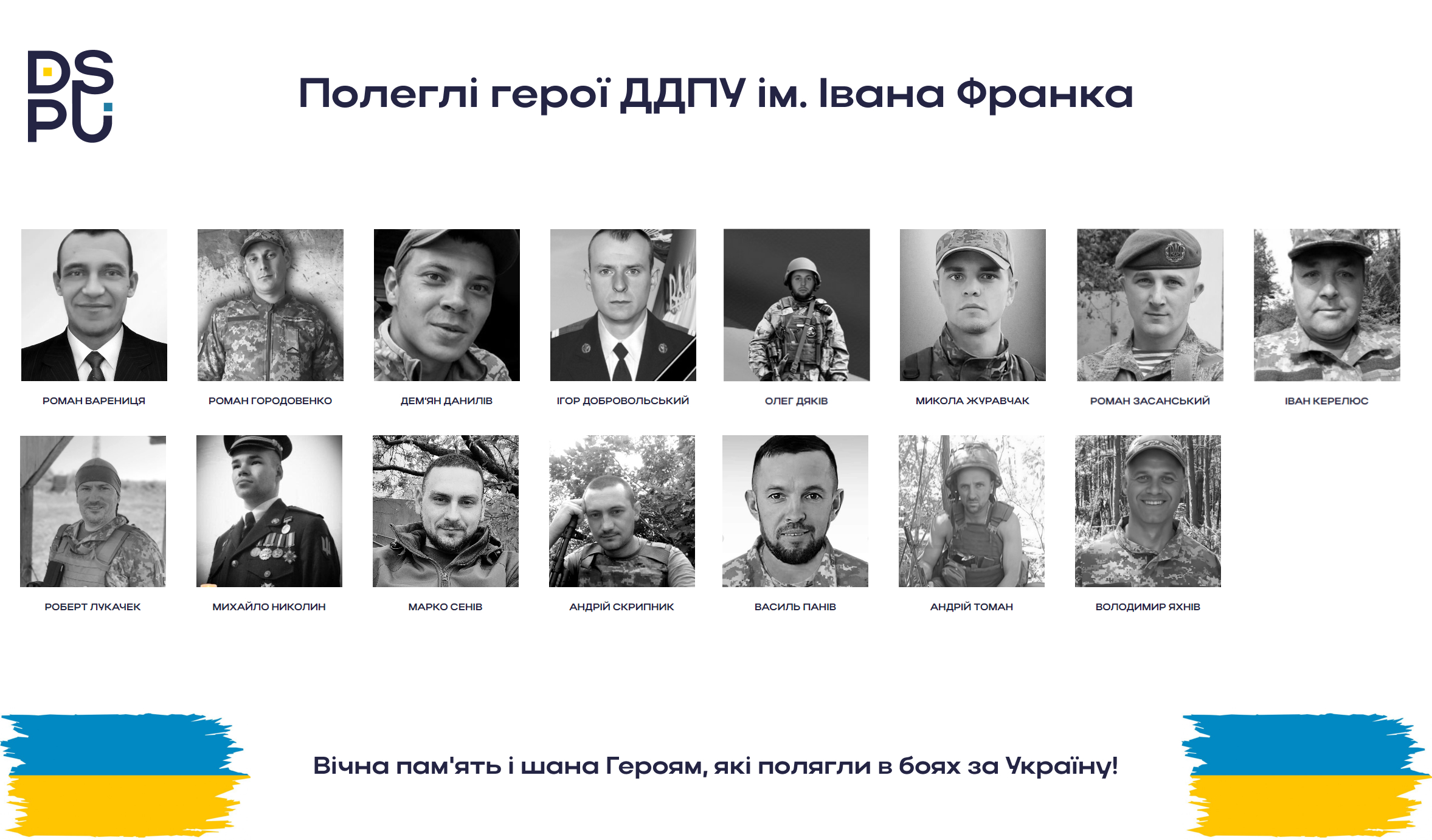 DS
PU

Полеглі герої ДДПУ ім. Івана Франка

РОМАН ВАРЕНИЦЯ

РОМАН ГОРОДОВЕНКО

ДЕМ'ЯН ДАНИЛІВ

ІГОР ДОБРОВОЛЬСЬКИЙ

ОЛЕГ ДЯКІВ

МИКОЛА ЖУРАВЧАК

РОМАН ЗАСАНСЬКИЙ

ІВАН КЕРЕЛЮС

РОБЕРТ ЛУКАЧЕК

МИХАЙЛО НИКОЛИН

МАРКО СЕНІВ

АНДРІЙ СКРИПНИК

ВАСИЛЬ ПАНІВ

АНДРІЙ ТОМАН

ВОЛОДИМИР ЯХНІВ

Вічна пам'ять і шана Героям, які полягли в боях за Україну!